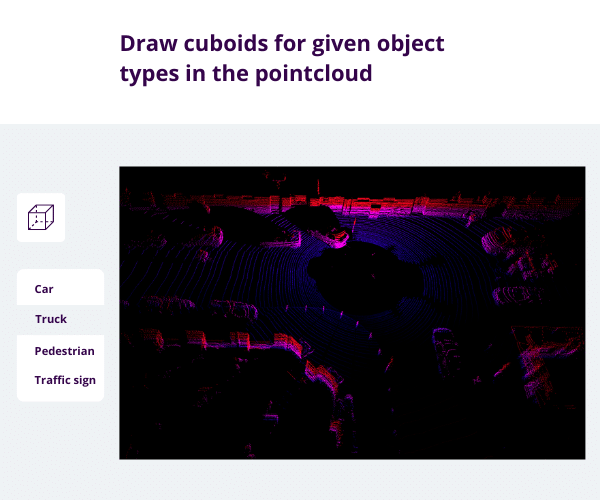 Draw cuboids for given object types in the pointcloud

Car

Truck

Pedestrian

Traffic sign